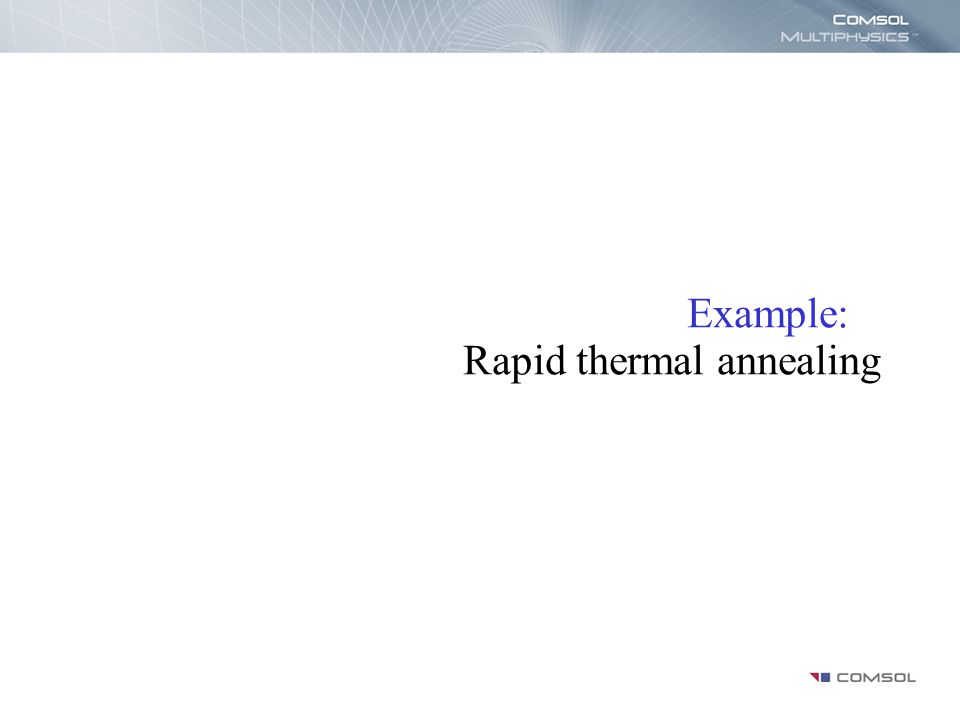 COMSOL
MULTIPHYSICS™

Example:
Rapid thermal annealing

COMSOL